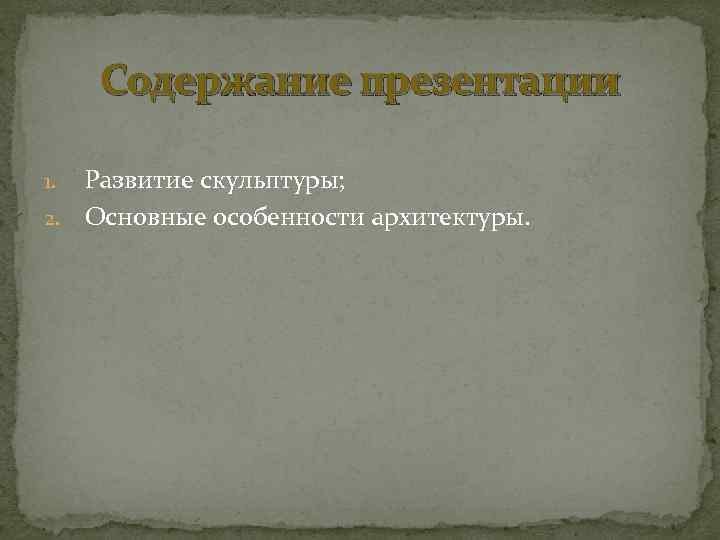 Содержание презентации

1. Развитие скульптуры;
2. Основные особенности архитектуры.